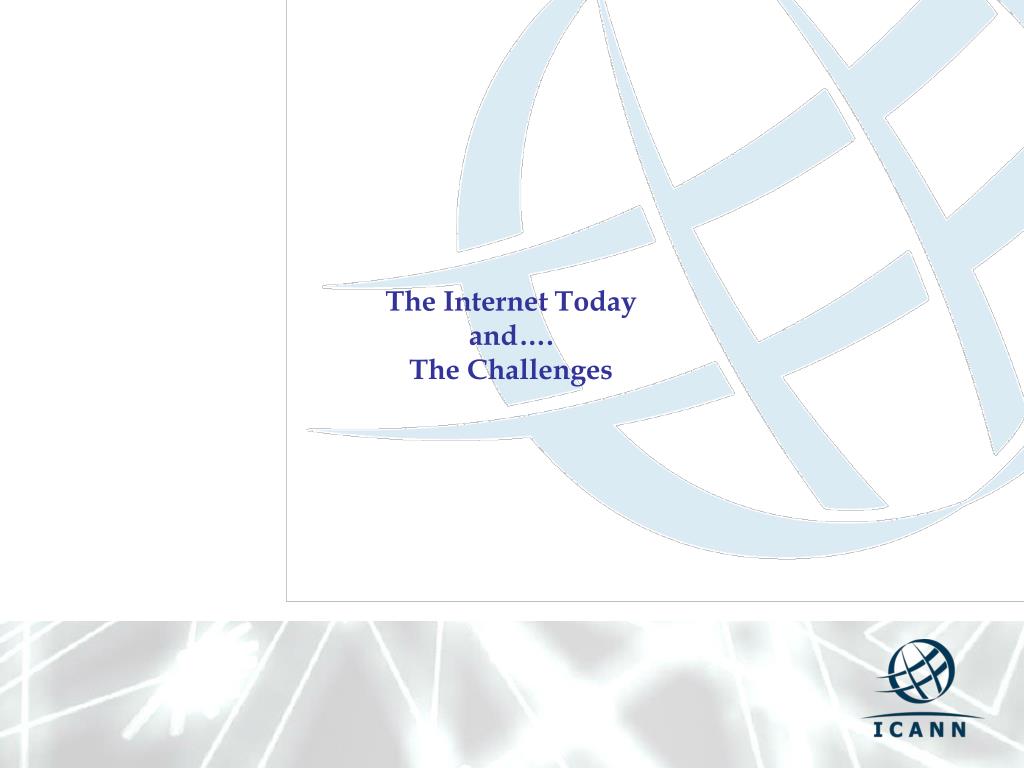 The Internet Today
and….
The Challenges

ICANN